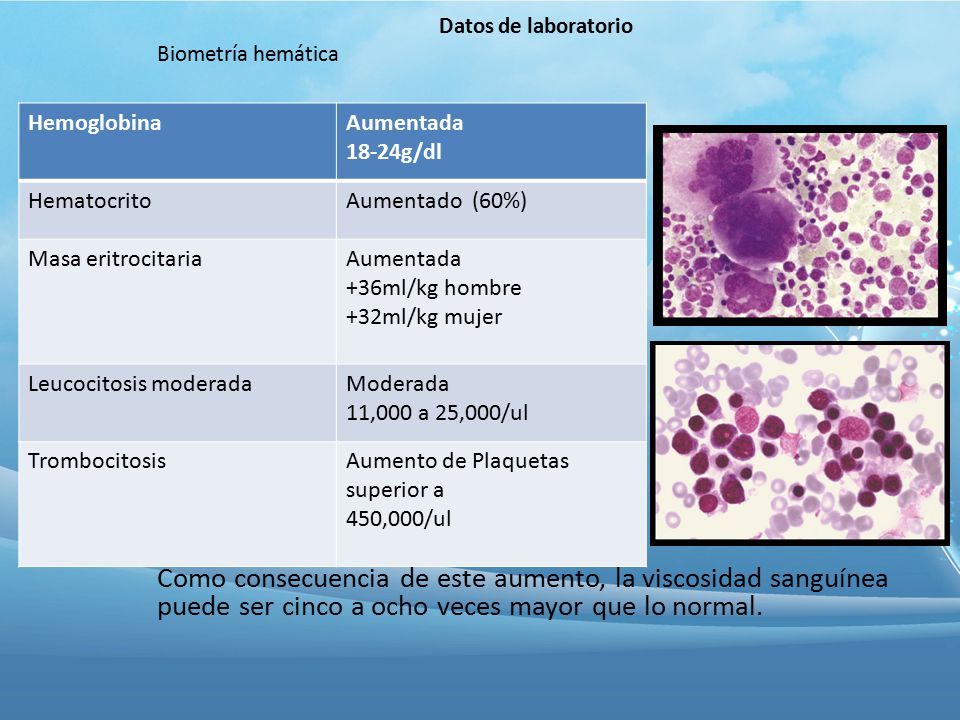 Datos de laboratorio

Biometría hemática

| Hemoglobina | Aumentada 18-24g/dl |
|---|---|
| Hematocrito | Aumentado (60%) |
| Masa eritrocitaria | Aumentada +36ml/kg hombre +32ml/kg mujer |
| Leucocitosis moderada | Moderada 11,000 a 25,000/ul |
| Trombocitosis | Aumento de Plaquetas superior a 450,000/ul |

Como consecuencia de este aumento, la viscosidad sanguínea puede ser cinco a ocho veces mayor que lo normal.